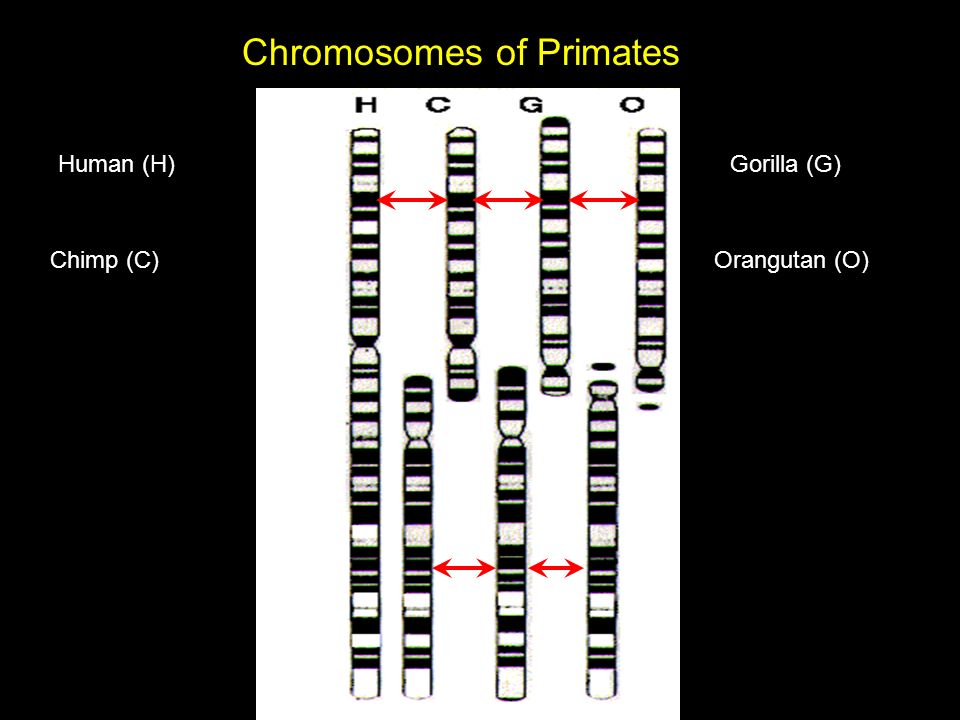 Chromosomes of Primates

H C G O

Human (H)

Chimp (C)

Gorilla (G)

Orangutan (O)